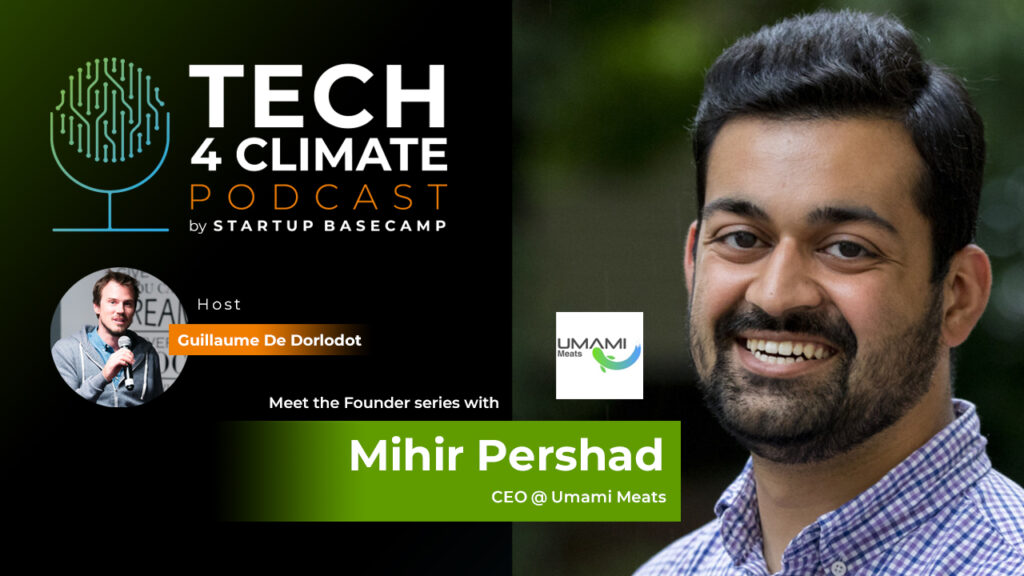 TECH 4 CLIMATE PODCAST
by STARTUP BASECAMP

Host
Guillaume De Dorlodot

UMAMI Meats

Meet the Founder series with
Mihir Pershad
CEO @ Umami Meats